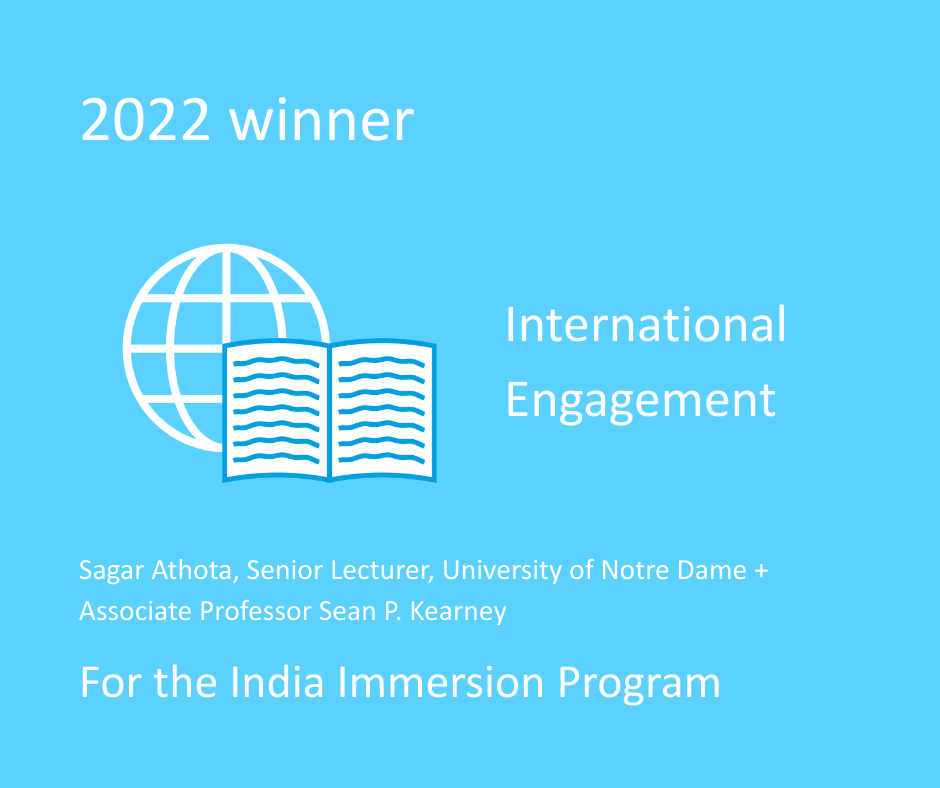 2022 winner

International Engagement

Sagar Athota, Senior Lecturer, University of Notre Dame + Associate Professor Sean P. Kearney

For the India Immersion Program